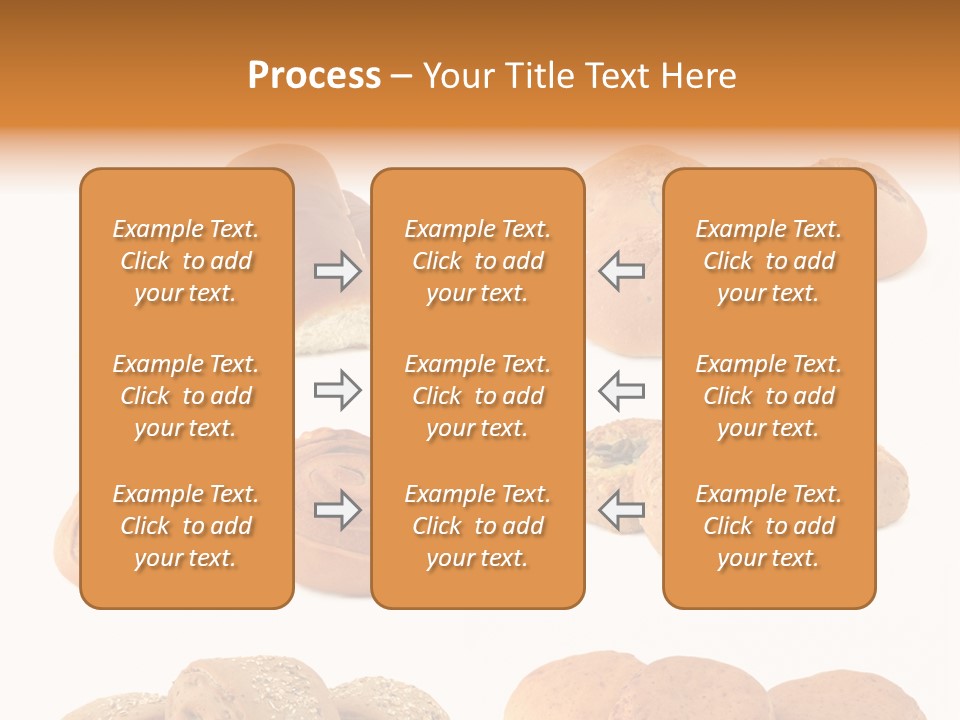 Process – Your Title Text Here

Example Text. Click to add your text.

Example Text. Click to add your text.

Example Text. Click to add your text.

Example Text. Click to add your text.

Example Text. Click to add your text.

Example Text. Click to add your text.

Example Text. Click to add your text.

Example Text. Click to add your text.

Example Text. Click to add your text.